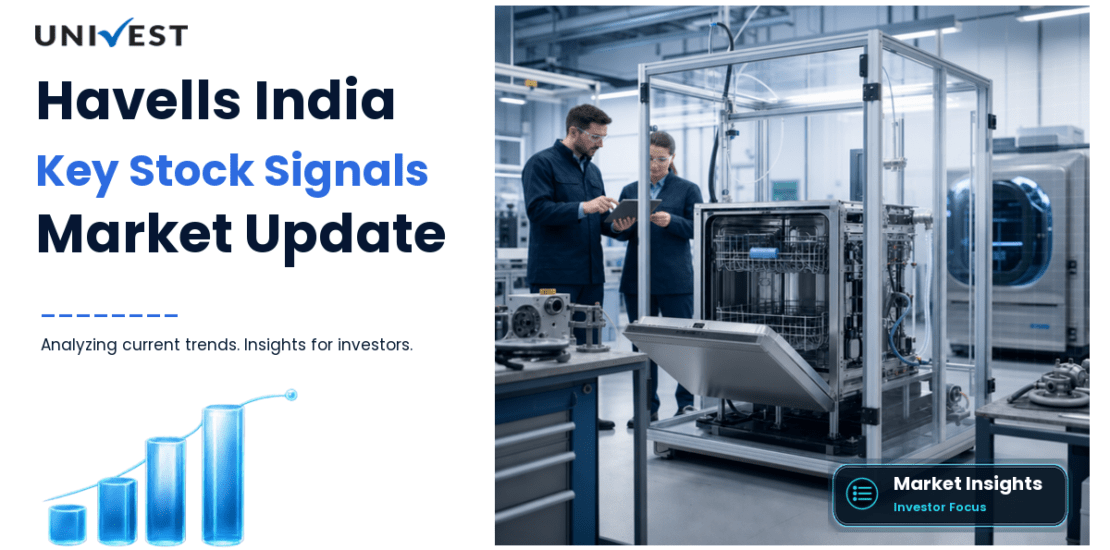 UNIVEST

Havells India
Key Stock Signals
Market Update

Analyzing current trends. Insights for investors.

Market Insights
Investor Focus